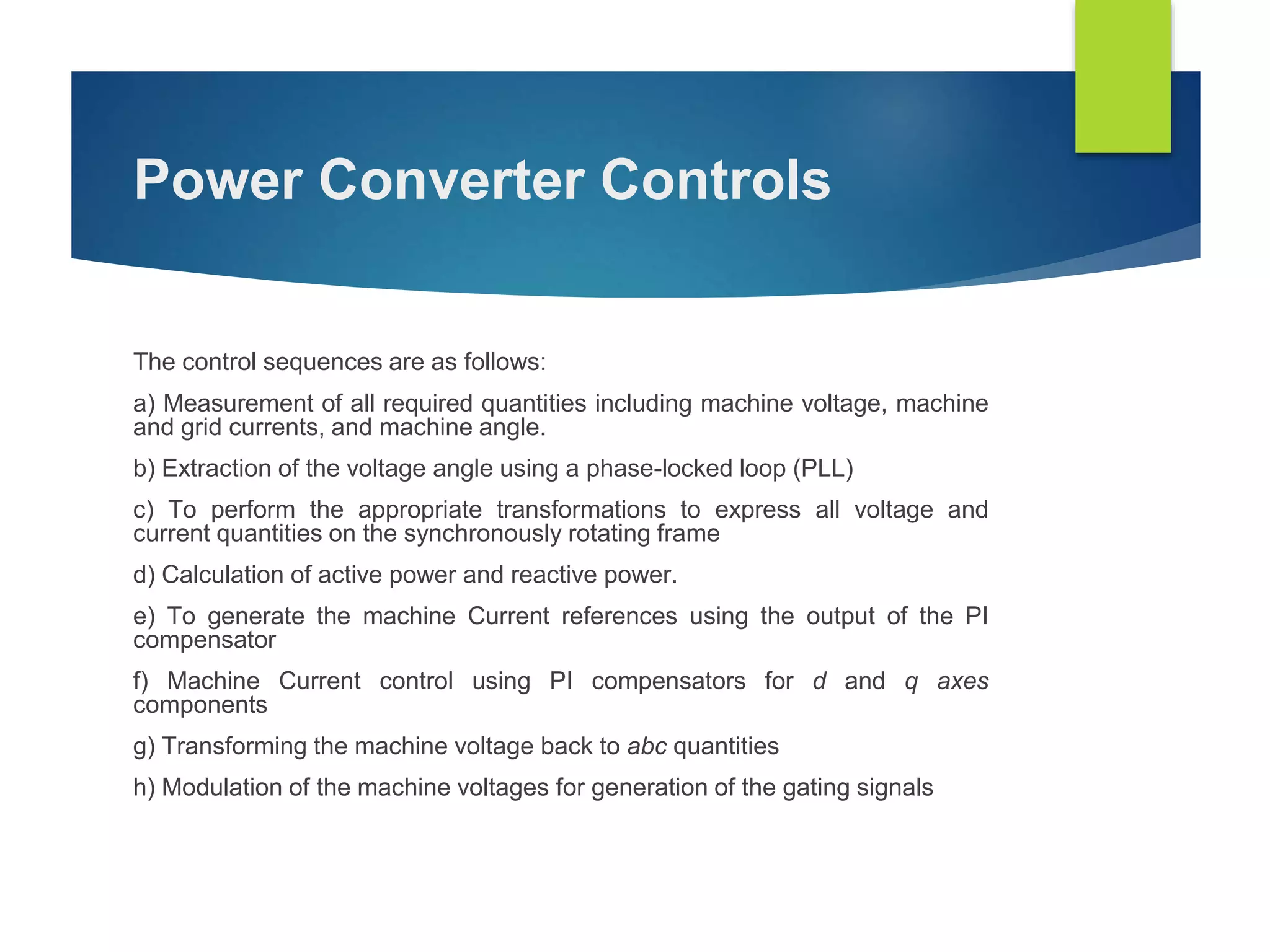 Power Converter Controls

The control sequences are as follows:

a) Measurement of all required quantities including machine voltage, machine and grid currents, and machine angle.

b) Extraction of the voltage angle using a phase-locked loop (PLL)

c) To perform the appropriate transformations to express all voltage and current quantities on the synchronously rotating frame

d) Calculation of active power and reactive power.

e) To generate the machine Current references using the output of the PI compensator

f) Machine Current control using PI compensators for d and q axes components

g) Transforming the machine voltage back to abc quantities

h) Modulation of the machine voltages for generation of the gating signals